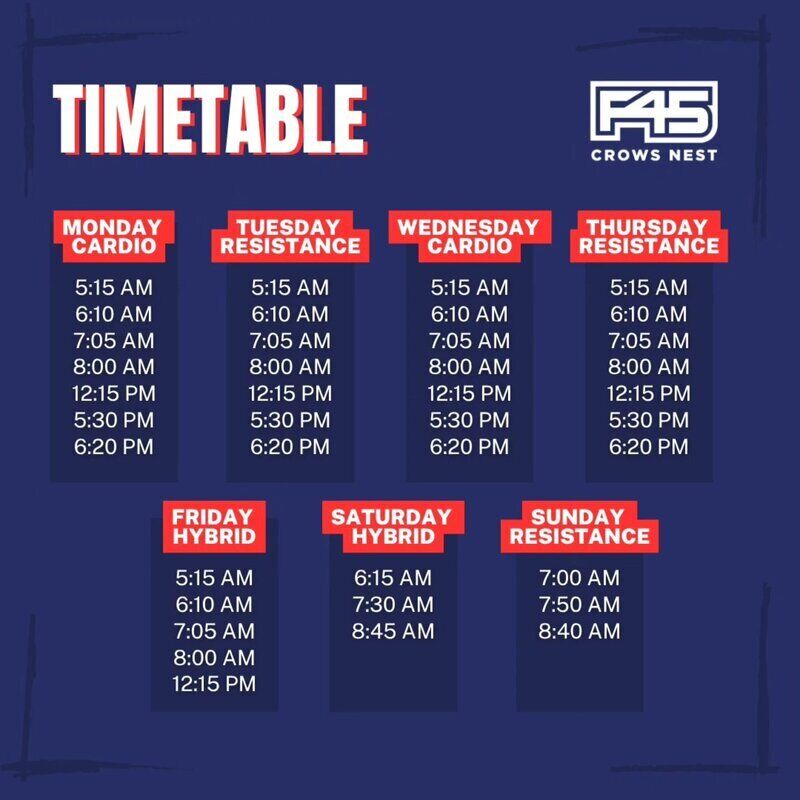 TIMETABLE

F45
CROWS NEST

MONDAY CARDIO
5:15 AM
6:10 AM
7:05 AM
8:00 AM
12:15 PM
5:30 PM
6:20 PM

TUESDAY RESISTANCE
5:15 AM
6:10 AM
7:05 AM
8:00 AM
12:15 PM
5:30 PM
6:20 PM

WEDNESDAY CARDIO
5:15 AM
6:10 AM
7:05 AM
8:00 AM
12:15 PM
5:30 PM
6:20 PM

THURSDAY RESISTANCE
5:15 AM
6:10 AM
7:05 AM
8:00 AM
12:15 PM
5:30 PM
6:20 PM

FRIDAY HYBRID
5:15 AM
6:10 AM
7:05 AM
8:00 AM
12:15 PM

SATURDAY HYBRID
6:15 AM
7:30 AM
8:45 AM

SUNDAY RESISTANCE
7:00 AM
7:50 AM
8:40 AM